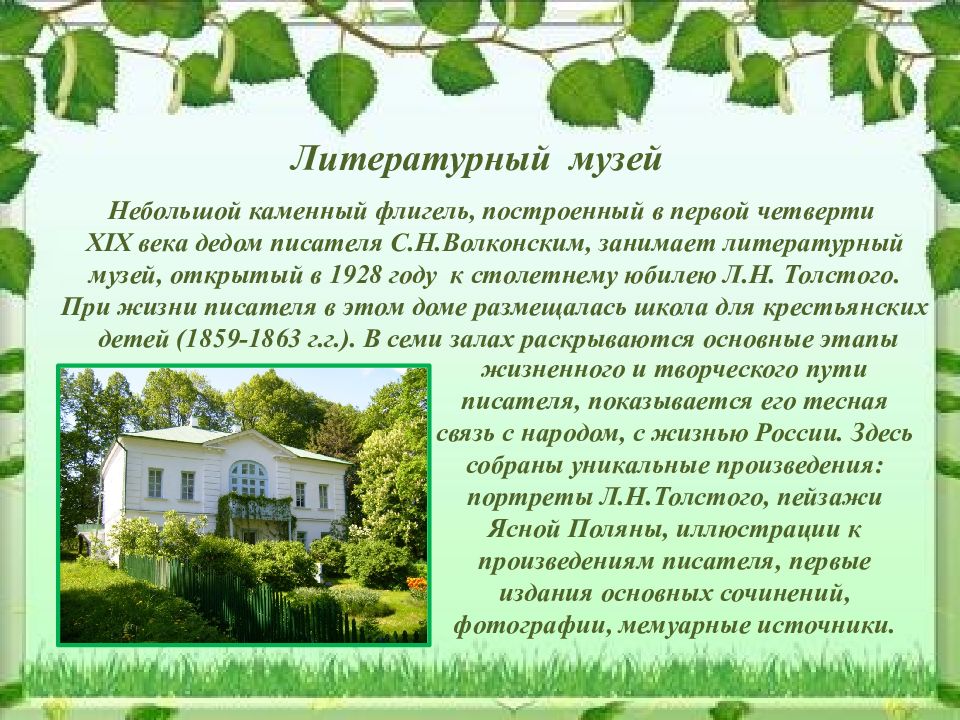 Литературный музей

Небольшой каменный флигель, построенный в первой четверти XIX века дедом писателя С.Н.Волконским, занимает литературный музей, открытый в 1928 году к столетнему юбилею Л.Н. Толстого. При жизни писателя в этом доме размещалась школа для крестьянских детей (1859-1863 г.г.). В семи залах раскрываются основные этапы жизненного и творческого пути писателя, показывается его тесная связь с народом, с жизнью России. Здесь собраны уникальные произведения: портреты Л.Н.Толстого, пейзажи Ясной Поляны, иллюстрации к произведениям писателя, первые издания основных сочинений, фотографии, мемуарные источники.